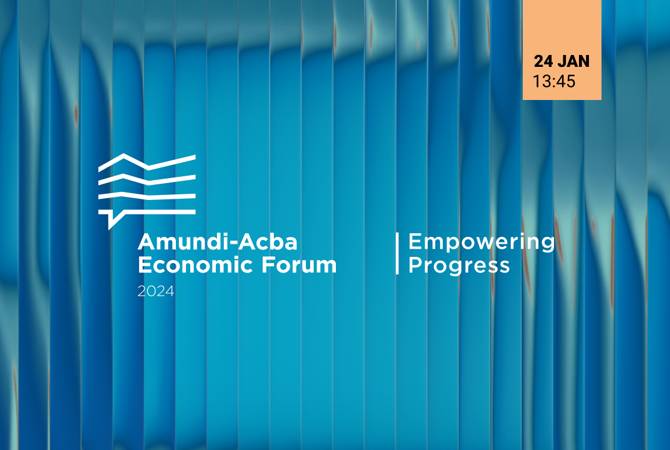 24 JAN
13:45

Amundi-Acba
Economic Forum
2024

Empowering
Progress